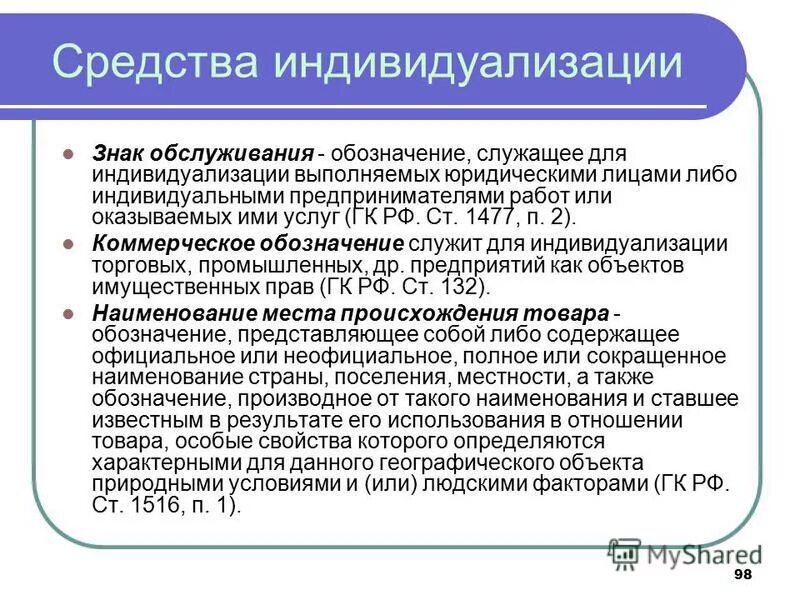 Средства индивидуализации

Знак обслуживания - обозначение, служащее для индивидуализации выполняемых юридическими лицами либо индивидуальными предпринимателями работ или оказываемых ими услуг (ГК РФ. Ст. 1477, п. 2).

Коммерческое обозначение служит для индивидуализации торговых, промышленных, др. предприятий как объектов имущественных прав (ГК РФ. Ст. 132).

Наименование места происхождения товара - обозначение, представляющее собой либо содержащее официальное или неофициальное, полное или сокращенное наименование страны, поселения, местности, а также обозначение, производное от такого наименования и ставшее известным в результате его использования в отношении товара, особые свойства которого определяются характерными для данного географического объекта природными условиями и (или) людскими факторами (ГК РФ. Ст. 1516, п. 1).

MyShared

98